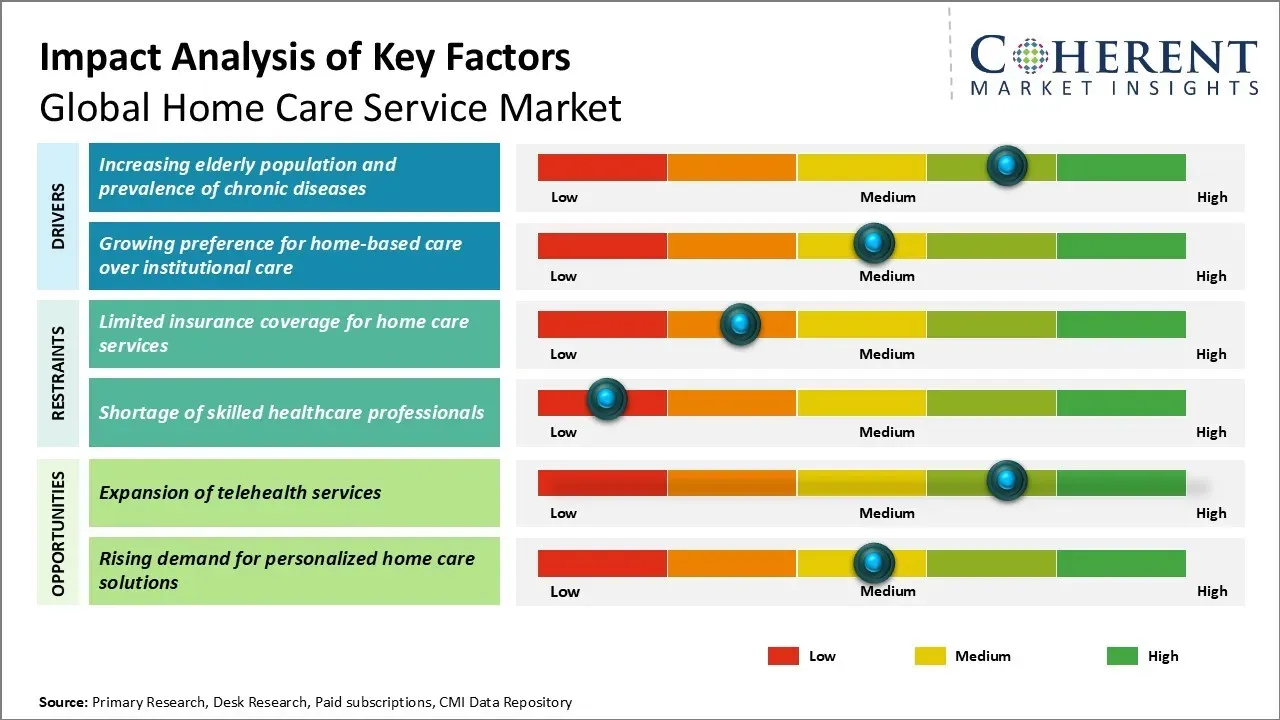 Impact Analysis of Key Factors
Global Home Care Service Market

COHERENT
MARKET INSIGHTS

DRIVERS

Increasing elderly population and prevalence of chronic diseases

Low Medium High

Growing preference for home-based care over institutional care

Low Medium High

RESTRAINTS

Limited insurance coverage for home care services

Low Medium High

Shortage of skilled healthcare professionals

Low Medium High

OPPORTUNITIES

Expansion of telehealth services

Low Medium High

Rising demand for personalized home care solutions

Low Medium High

Low Medium High

Source: Primary Research, Desk Research, Paid subscriptions, CMI Data Repository